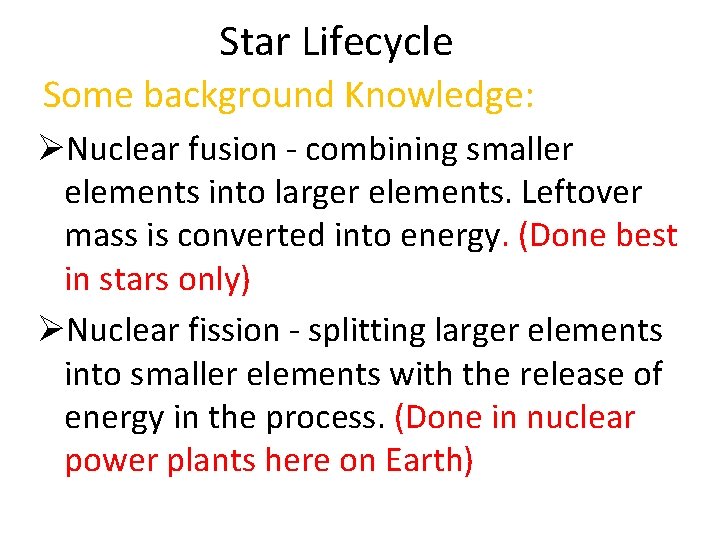 Star Lifecycle

Some background Knowledge:

➢Nuclear fusion - combining smaller elements into larger elements. Leftover mass is converted into energy. (Done best in stars only)

➢Nuclear fission - splitting larger elements into smaller elements with the release of energy in the process. (Done in nuclear power plants here on Earth)